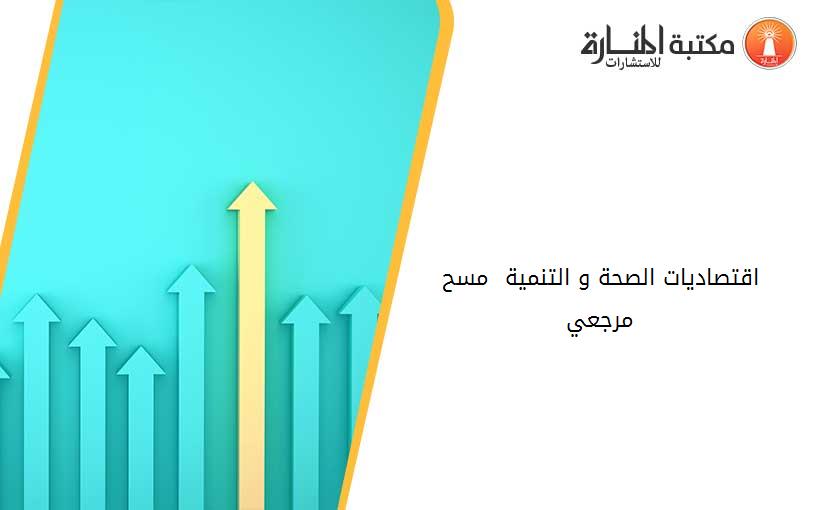 مكتبة المنارة للاستشارات

اقتصاديات الصحة و التنمية مسح مرجعي